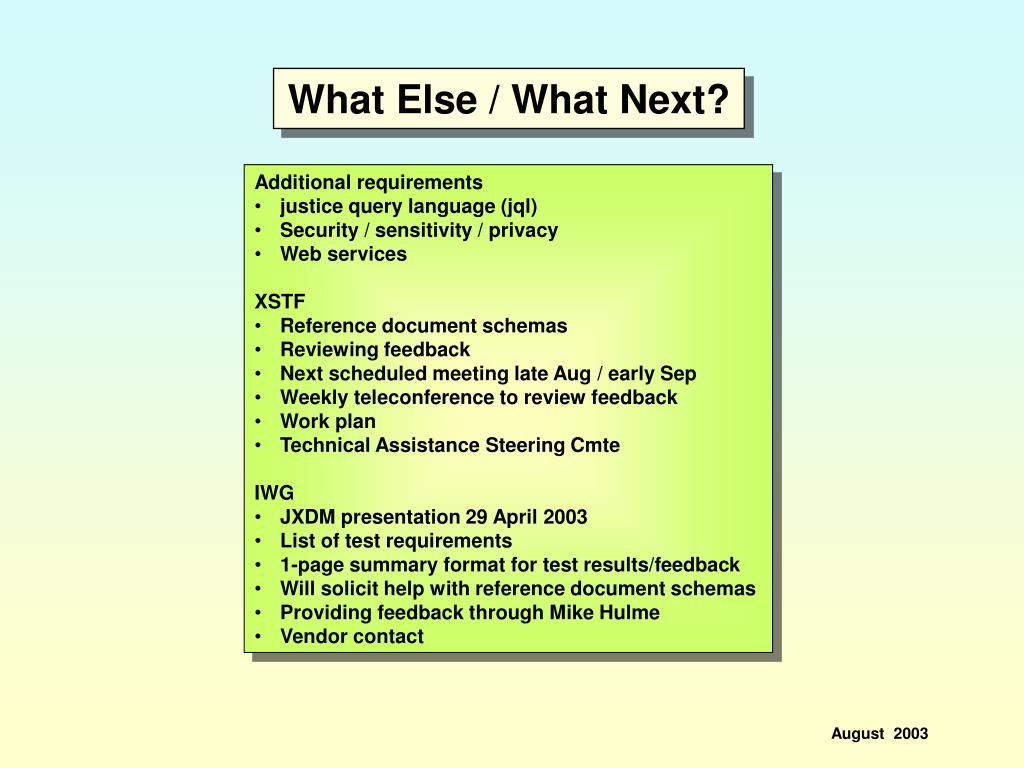 What Else / What Next?

Additional requirements
• justice query language (jql)
• Security / sensitivity / privacy
• Web services

XSTF
• Reference document schemas
• Reviewing feedback
• Next scheduled meeting late Aug / early Sep
• Weekly teleconference to review feedback
• Work plan
• Technical Assistance Steering Cmte

IWG
• JXDM presentation 29 April 2003
• List of test requirements
• 1-page summary format for test results/feedback
• Will solicit help with reference document schemas
• Providing feedback through Mike Hulme
• Vendor contact

August 2003